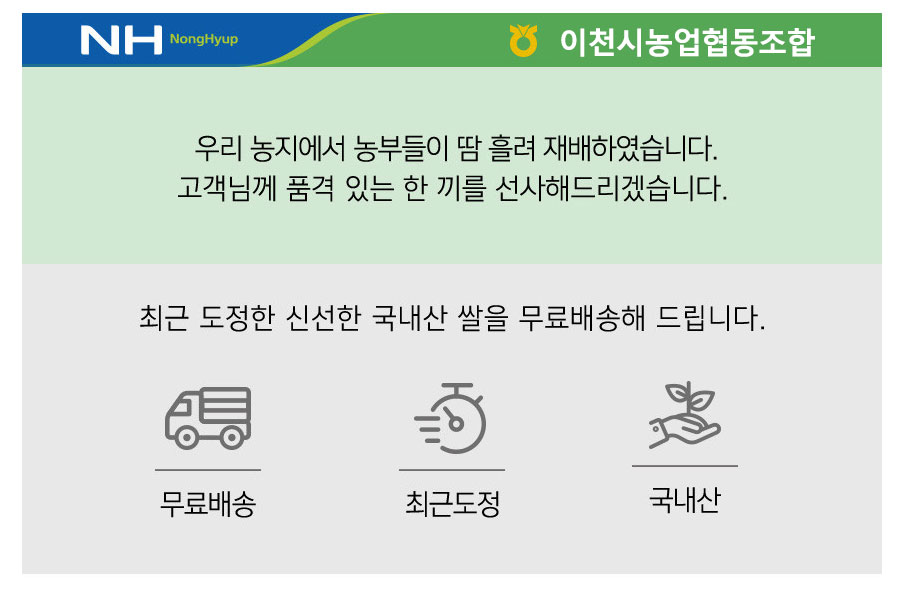 NH NongHyup

이천시농업협동조합

우리 농지에서 농부들이 땀 흘려 재배하였습니다.
고객님께 품격 있는 한 끼를 선사해드리겠습니다.

최근 도정한 신선한 국내산 쌀을 무료배송해 드립니다.

무료배송

최근도정

국내산